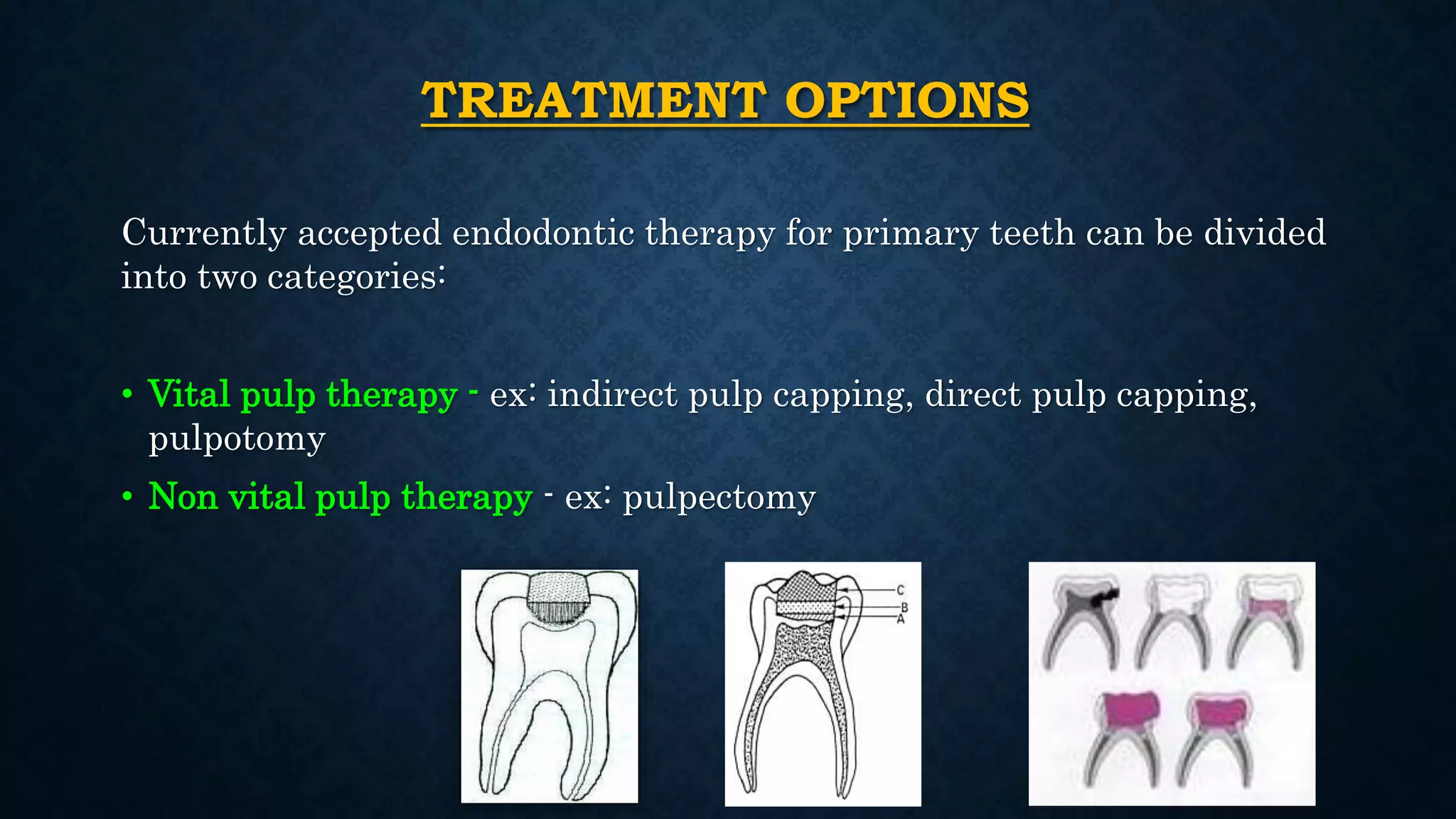 TREATMENT OPTIONS

Currently accepted endodontic therapy for primary teeth can be divided into two categories:

• Vital pulp therapy - ex: indirect pulp capping, direct pulp capping, pulpotomy
• Non vital pulp therapy - ex: pulpectomy

C
B
A